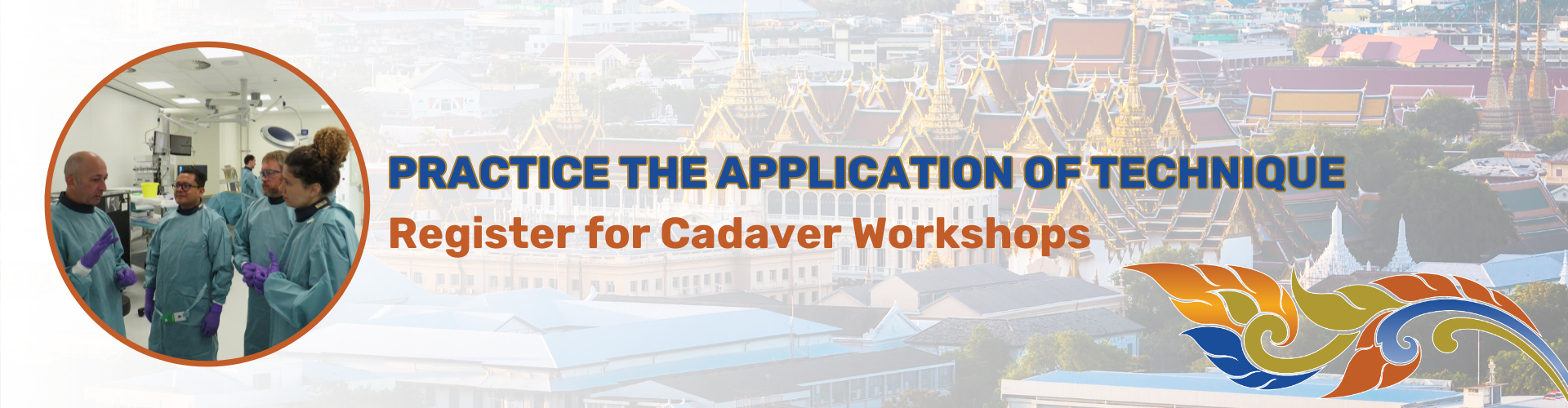 PRACTICE THE APPLICATION OF TECHNIQUE
Register for Cadaver Workshops